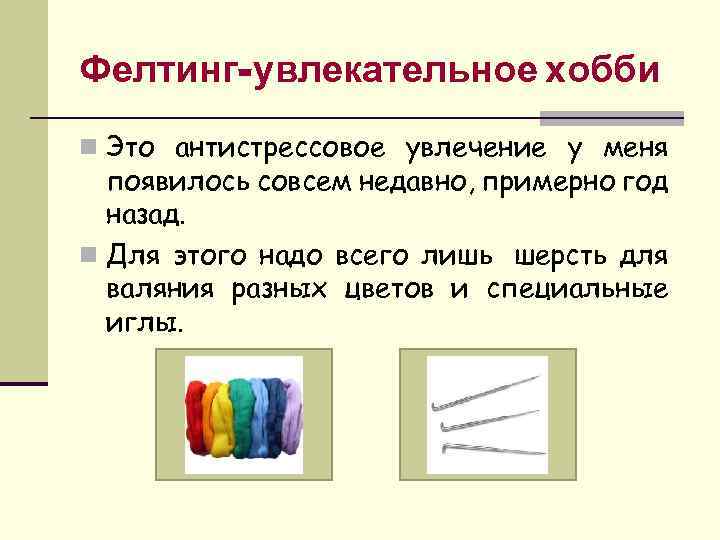 Фелтинг-увлекательное хобби

Это антистрессовое увлечение у меня появилось совсем недавно, примерно год назад.

Для этого надо всего лишь шерсть для валяния разных цветов и специальные иглы.